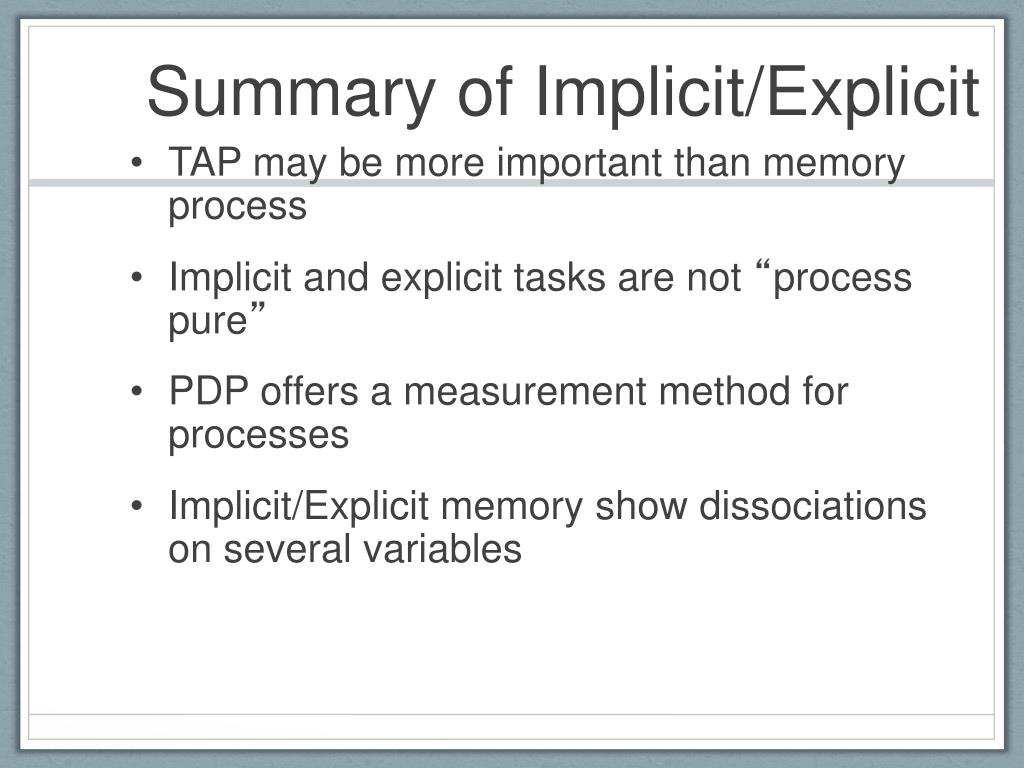 Summary of Implicit/Explicit

• TAP may be more important than memory process

• Implicit and explicit tasks are not “process pure”

• PDP offers a measurement method for processes

• Implicit/Explicit memory show dissociations on several variables